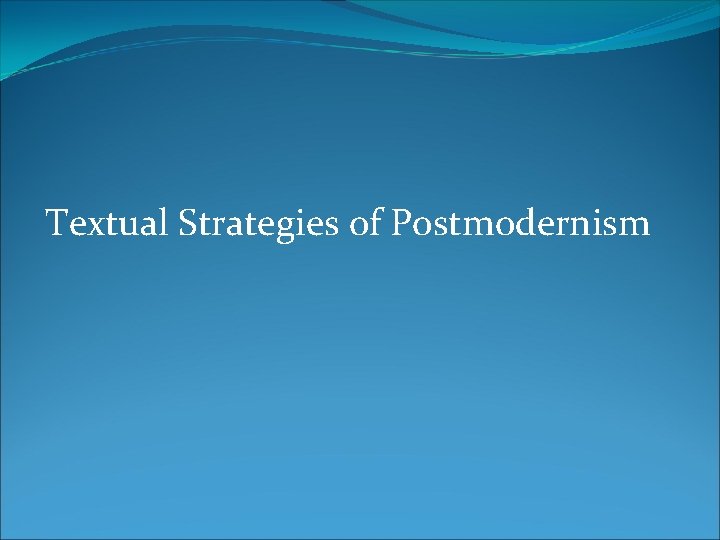 Textual Strategies of Postmodernism